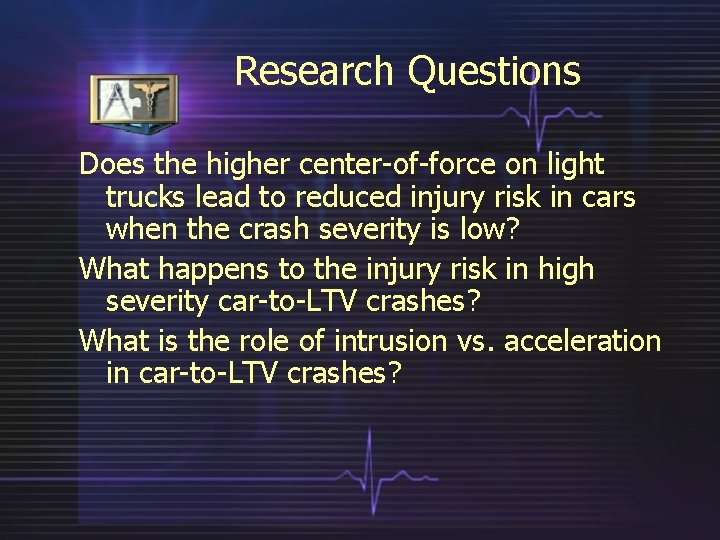 Research Questions

Does the higher center-of-force on light trucks lead to reduced injury risk in cars when the crash severity is low?

What happens to the injury risk in high severity car-to-LTV crashes?

What is the role of intrusion vs. acceleration in car-to-LTV crashes?